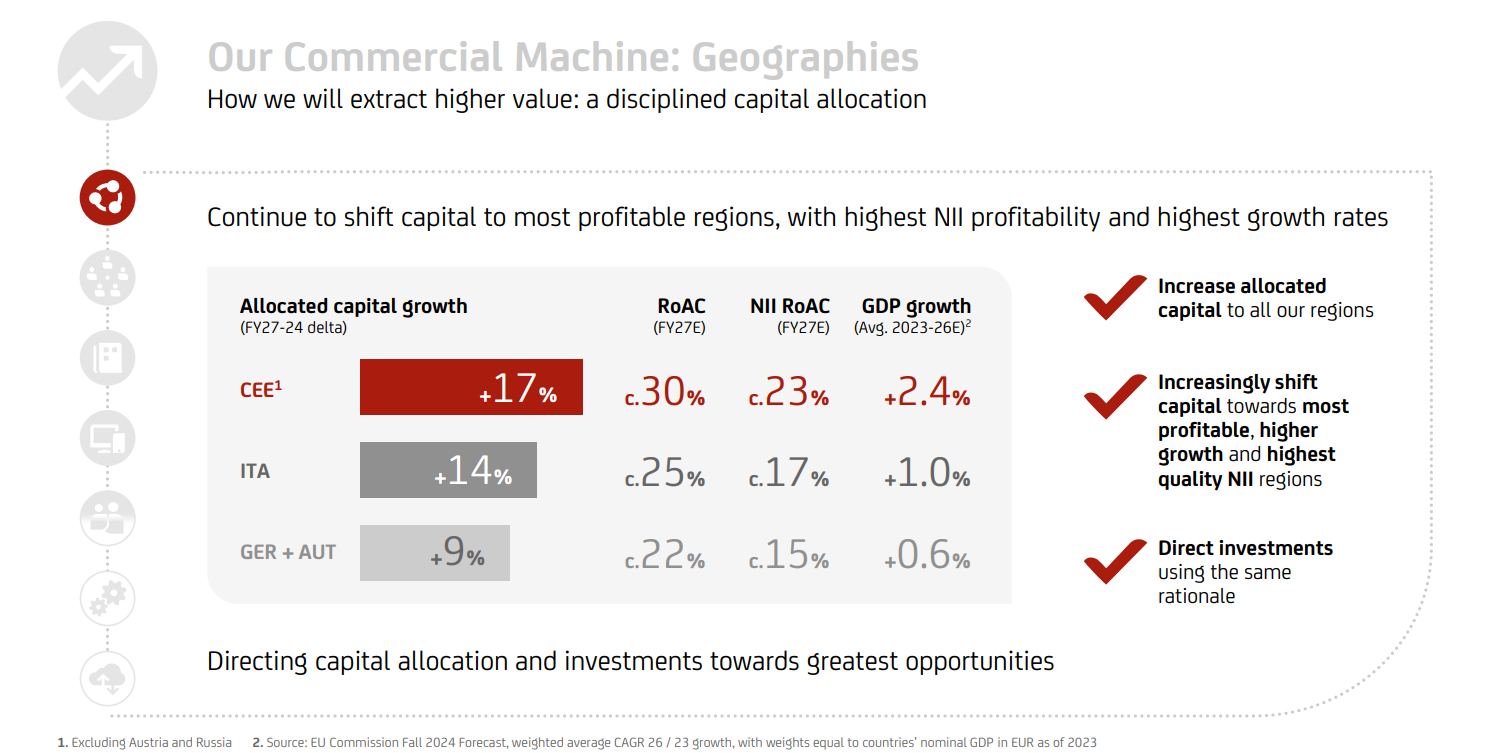 Our Commercial Machine: Geographies

How we will extract higher value: a disciplined capital allocation

Continue to shift capital to most profitable regions, with highest NII profitability and highest growth rates

| Allocated capital growth (FY27-24 delta) | | RoAC (FY27E) | NII RoAC (FY27E) | GDP growth (Avg. 2023-26E)$^2$ |
|---|---|---|---|---|
| CEE$^1$ | +17% | c.30% | c.23% | +2.4% |
| ITA | +14% | c.25% | c.17% | +1.0% |
| GER + AUT | +9% | c.22% | c.15% | +0.6% |

Increase allocated capital to all our regions

Increasingly shift capital towards most profitable, higher growth and highest quality NII regions

Direct investments using the same rationale

Directing capital allocation and investments towards greatest opportunities

1. Excluding Austria and Russia 2. Source: EU Commission Fall 2024 Forecast, weighted average CAGR 26 / 23 growth, with weights equal to countries' nominal GDP in EUR as of 2023